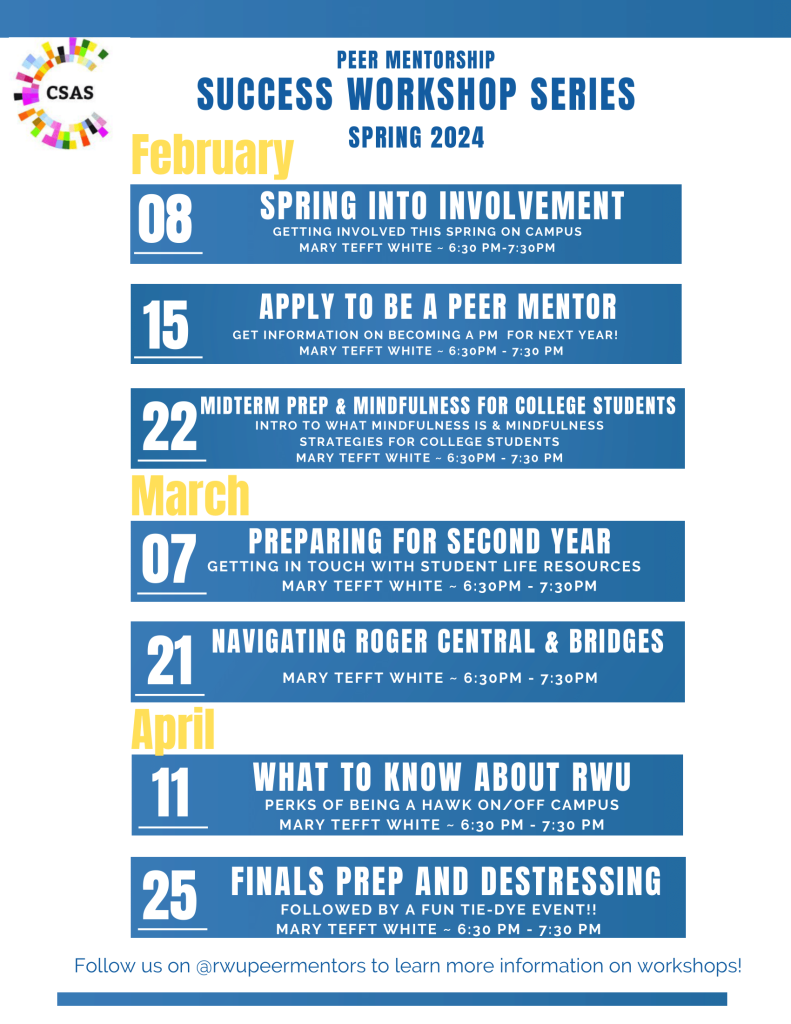 CSAS

PEER MENTORSHIP
SUCCESS WORKSHOP SERIES
SPRING 2024

February

08
SPRING INTO INVOLVEMENT
GETTING INVOLVED THIS SPRING ON CAMPUS
MARY TEFFT WHITE ~ 6:30 PM-7:30PM

15
APPLY TO BE A PEER MENTOR
GET INFORMATION ON BECOMING A PM FOR NEXT YEAR!
MARY TEFFT WHITE ~ 6:30PM - 7:30 PM

22
MIDTERM PREP & MINDFULNESS FOR COLLEGE STUDENTS
INTRO TO WHAT MINDFULNESS IS & MINDFULNESS STRATEGIES FOR COLLEGE STUDENTS
MARY TEFFT WHITE ~ 6:30PM - 7:30 PM

March

07
PREPARING FOR SECOND YEAR
GETTING IN TOUCH WITH STUDENT LIFE RESOURCES
MARY TEFFT WHITE ~ 6:30PM - 7:30PM

21
NAVIGATING ROGER CENTRAL & BRIDGES
MARY TEFFT WHITE ~ 6:30PM - 7:30PM

April

11
WHAT TO KNOW ABOUT RWU
PERKS OF BEING A HAWK ON/OFF CAMPUS
MARY TEFFT WHITE ~ 6:30 PM - 7:30 PM

25
FINALS PREP AND DESTRESSING
FOLLOWED BY A FUN TIE-DYE EVENT!!
MARY TEFFT WHITE ~ 6:30 PM - 7:30 PM

Follow us on @rwupeermentors to learn more information on workshops!